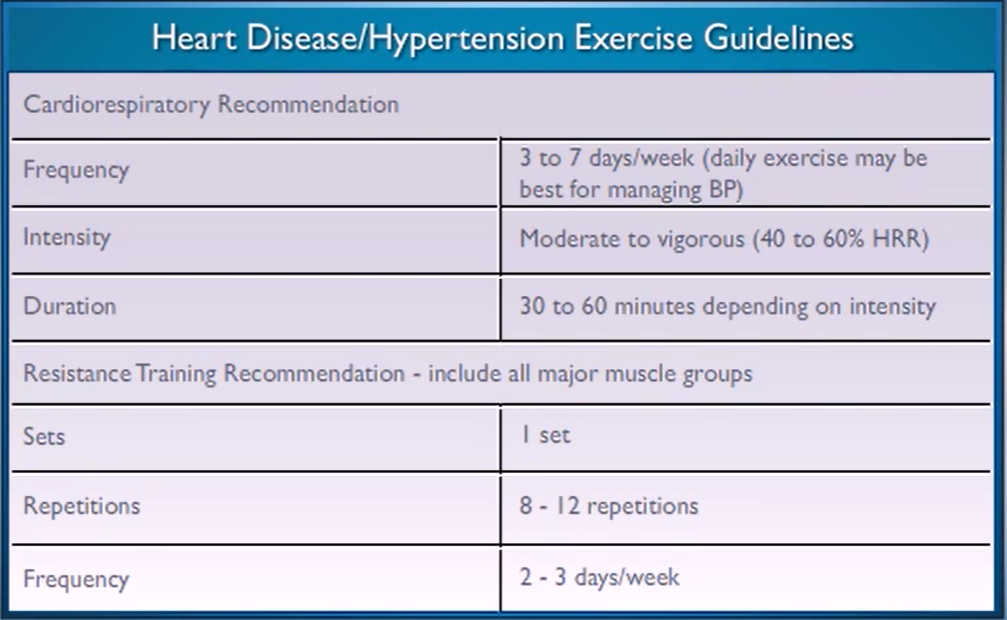 Heart Disease/Hypertension Exercise Guidelines

| Cardiorespiratory Recommendation | |
|---|---|
| Frequency | 3 to 7 days/week (daily exercise may be best for managing BP) |
| Intensity | Moderate to vigorous (40 to 60% HRR) |
| Duration | 30 to 60 minutes depending on intensity |
| Resistance Training Recommendation - include all major muscle groups | |
| Sets | 1 set |
| Repetitions | 8 - 12 repetitions |
| Frequency | 2 - 3 days/week |